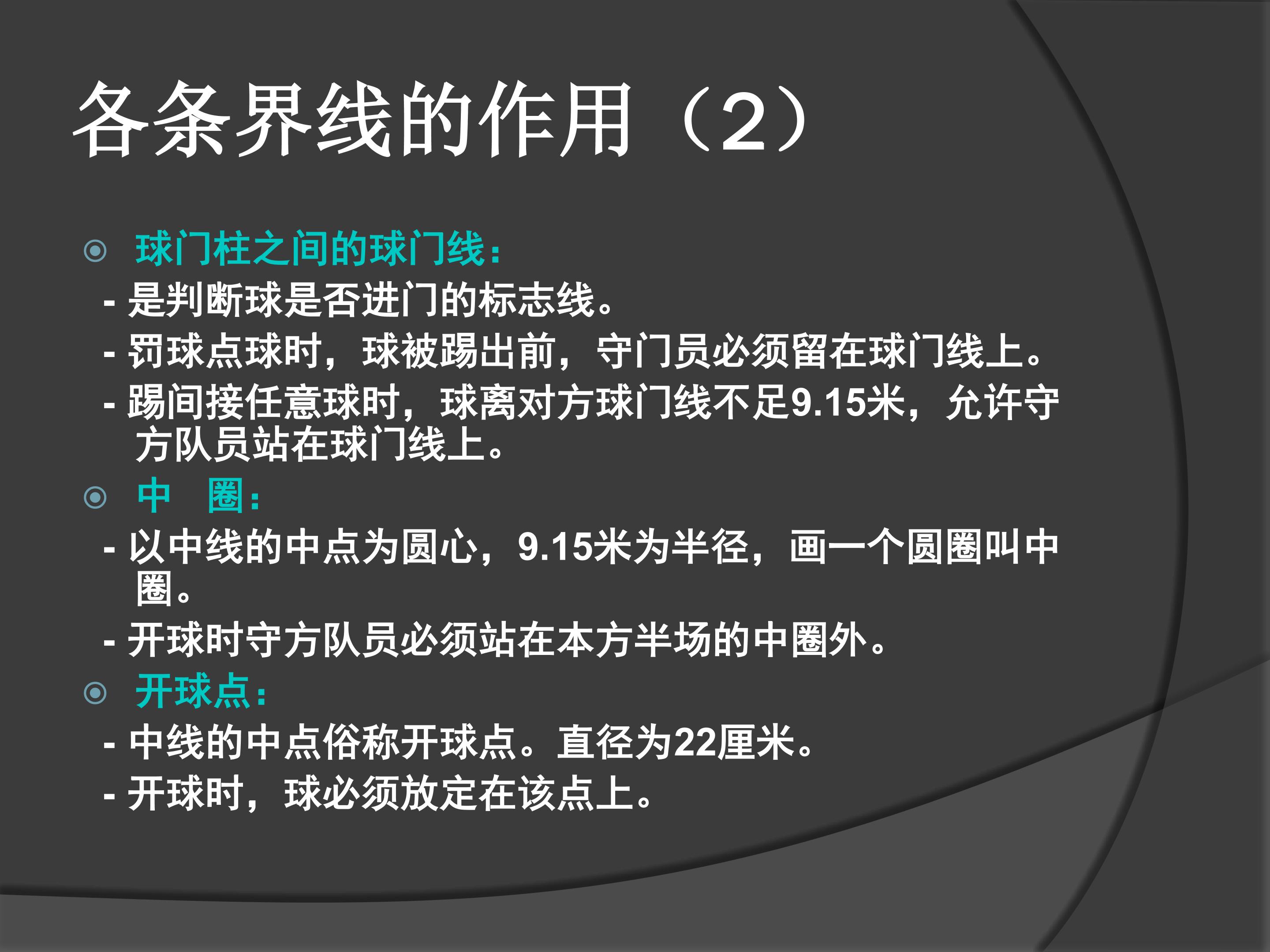 各条界线的作用（2）

球门柱之间的球门线：
- 是判断球是否进门的标志线。
- 罚球点球时，球被踢出前，守门员必须留在球门线上。
- 踢间接任意球时，球离对方球门线不足9.15米，允许守方队员站在球门线上。

中　圈：
- 以中线的中点为圆心，9.15米为半径，画一个圆圈叫中圈。
- 开球时守方队员必须站在本方半场的中圈外。

开球点：
- 中线的中点俗称开球点。直径为22厘米。
- 开球时，球必须放定在该点上。